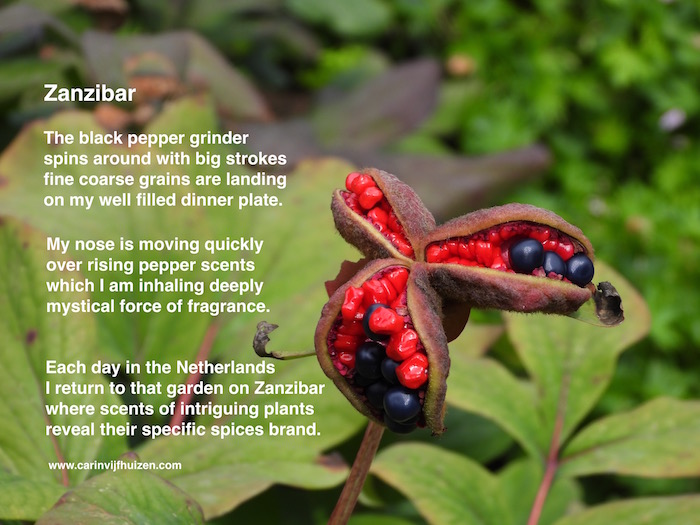 Zanzibar

The black pepper grinder
spins around with big strokes
fine coarse grains are landing
on my well filled dinner plate.

My nose is moving quickly
over rising pepper scents
which I am inhaling deeply
mystical force of fragrance.

Each day in the Netherlands
I return to that garden on Zanzibar
where scents of intriguing plants
reveal their specific spices brand.

www.carinvijfhuizen.com